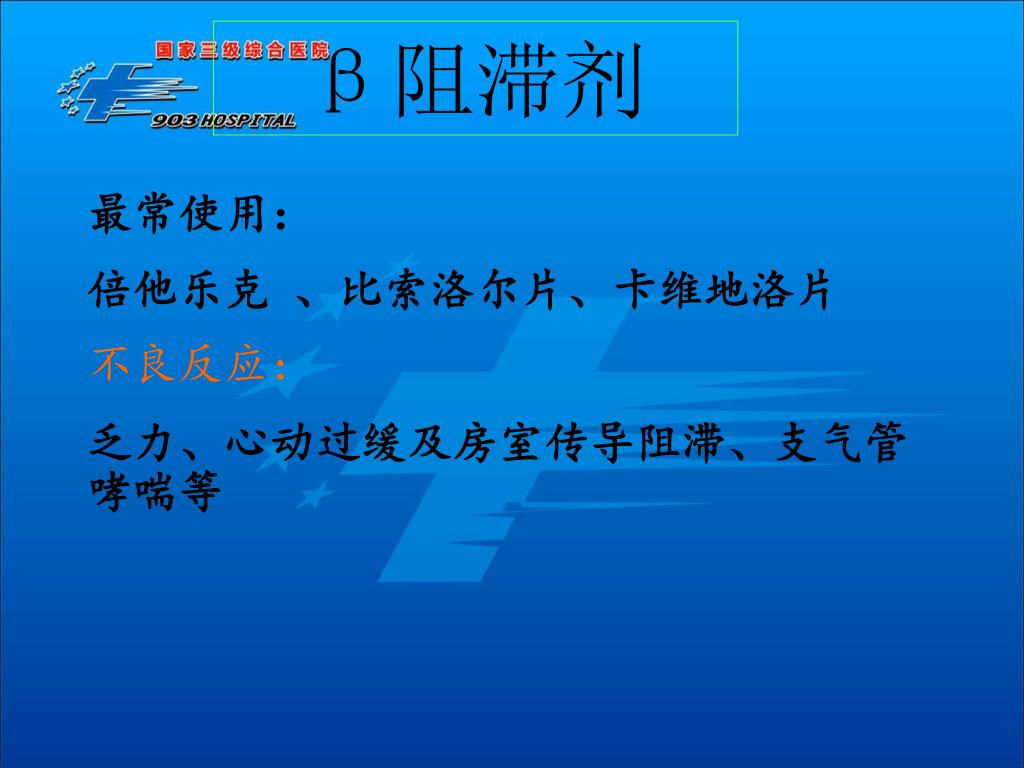 国家三级综合医院
903 HOSPITAL

β 阻滞剂

最常使用：

倍他乐克 、比索洛尔片、卡维地洛片

不良反应：

乏力、心动过缓及房室传导阻滞、支气管哮喘等